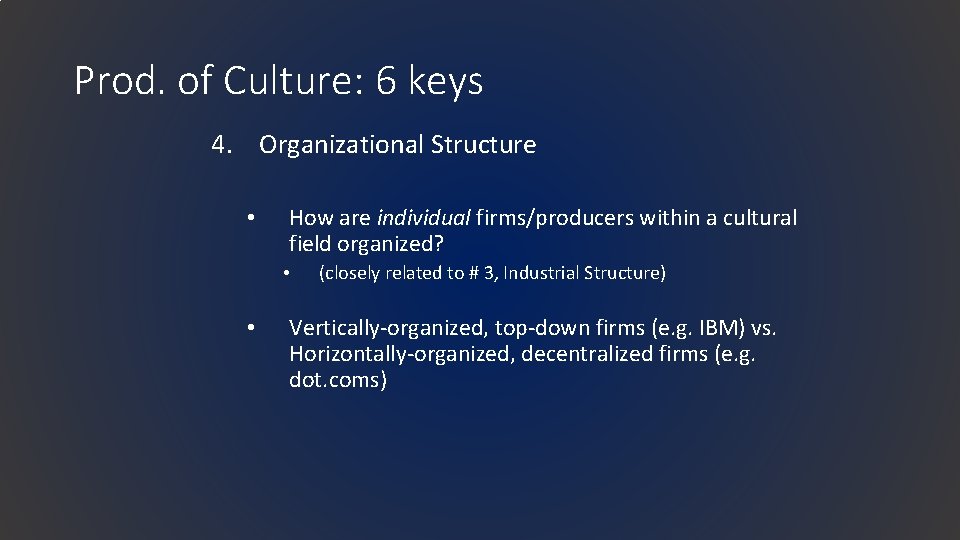 Prod. of Culture: 6 keys

4. Organizational Structure

• How are individual firms/producers within a cultural field organized?

• (closely related to # 3, Industrial Structure)

• Vertically-organized, top-down firms (e.g. IBM) vs. Horizontally-organized, decentralized firms (e.g. dot.coms)